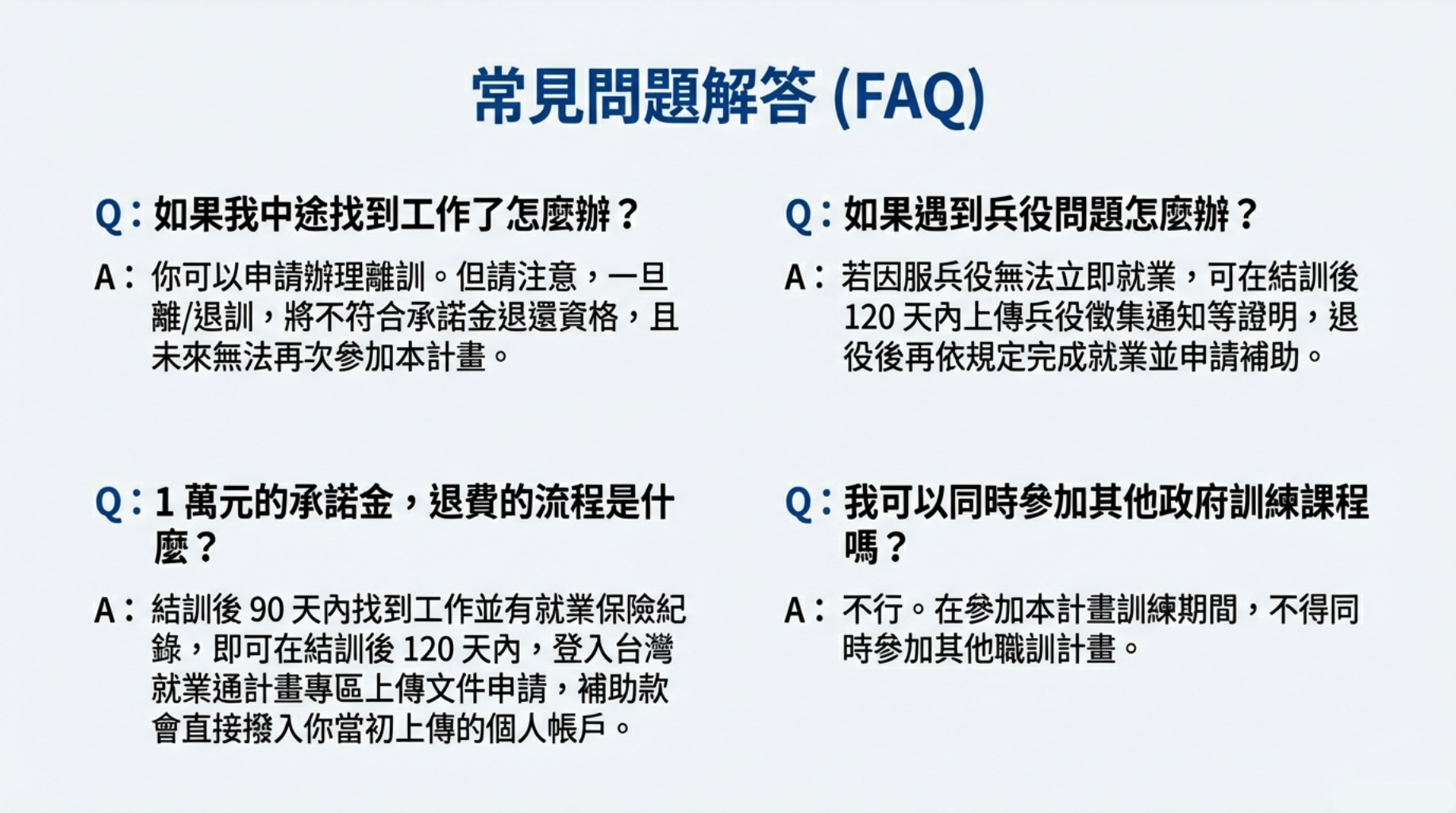 常見問題解答 (FAQ)

Q：如果我中途找到工作了怎麼辦？

A：你可以申請辦理離訓。但請注意，一旦離/退訓，將不符合承諾金退還資格，且未來無法再次參加本計畫。

Q：1 萬元的承諾金，退費的流程是什麼？

A：結訓後 90 天內找到工作並有就業保險紀錄，即可在結訓後 120 天內，登入台灣就業通計畫專區上傳文件申請，補助款會直接撥入你當初上傳的個人帳戶。

Q：如果遇到兵役問題怎麼辦？

A：若因服兵役無法立即就業，可在結訓後 120 天內上傳兵役徵集通知等證明，退役後再依規定完成就業並申請補助。

Q：我可以同時參加其他政府訓練課程嗎？

A：不行。在參加本計畫訓練期間，不得同時參加其他職訓計畫。